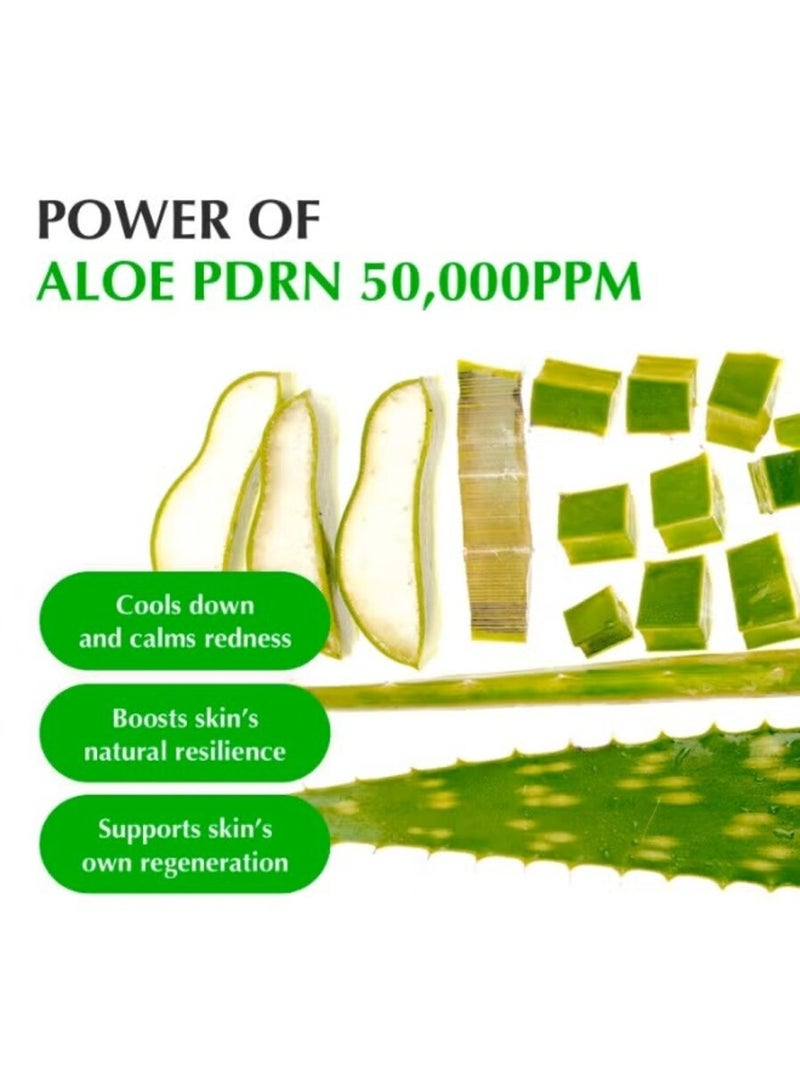 POWER OF
ALOE PDRN 50,000PPM

Cools down and calms redness

Boosts skin's natural resilience

Supports skin's own regeneration